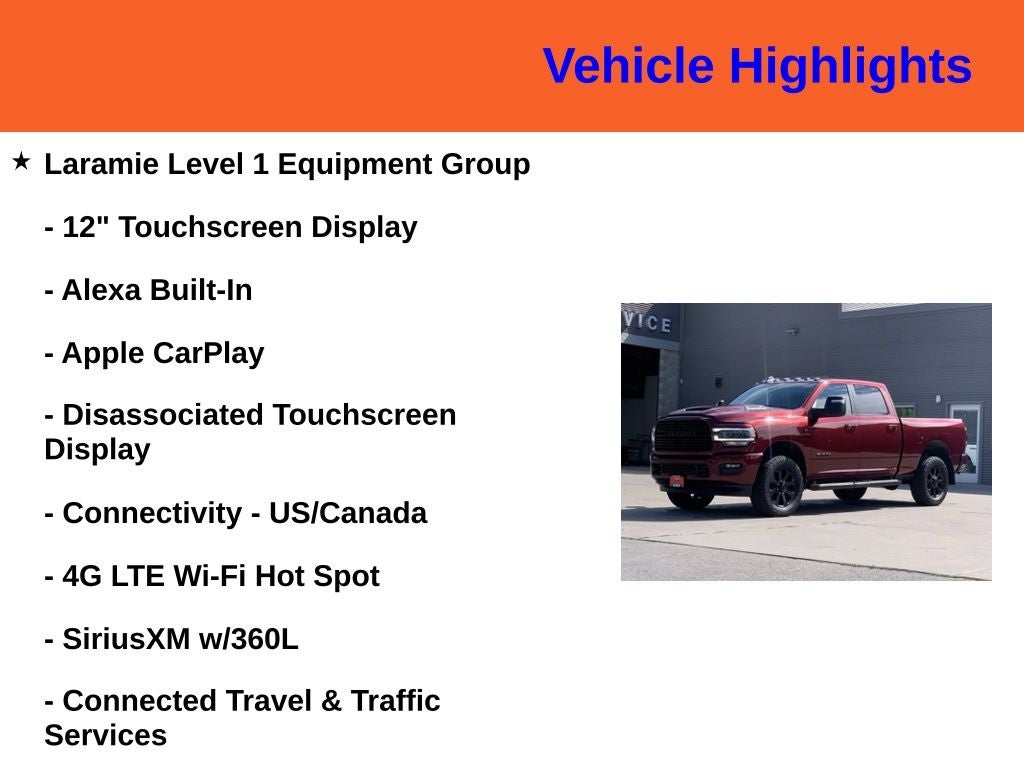 Vehicle Highlights

★ Laramie Level 1 Equipment Group

- 12" Touchscreen Display

- Alexa Built-In

- Apple CarPlay

- Disassociated Touchscreen Display

- Connectivity - US/Canada

- 4G LTE Wi-Fi Hot Spot

- SiriusXM w/360L

- Connected Travel & Traffic Services

VICE

RAM